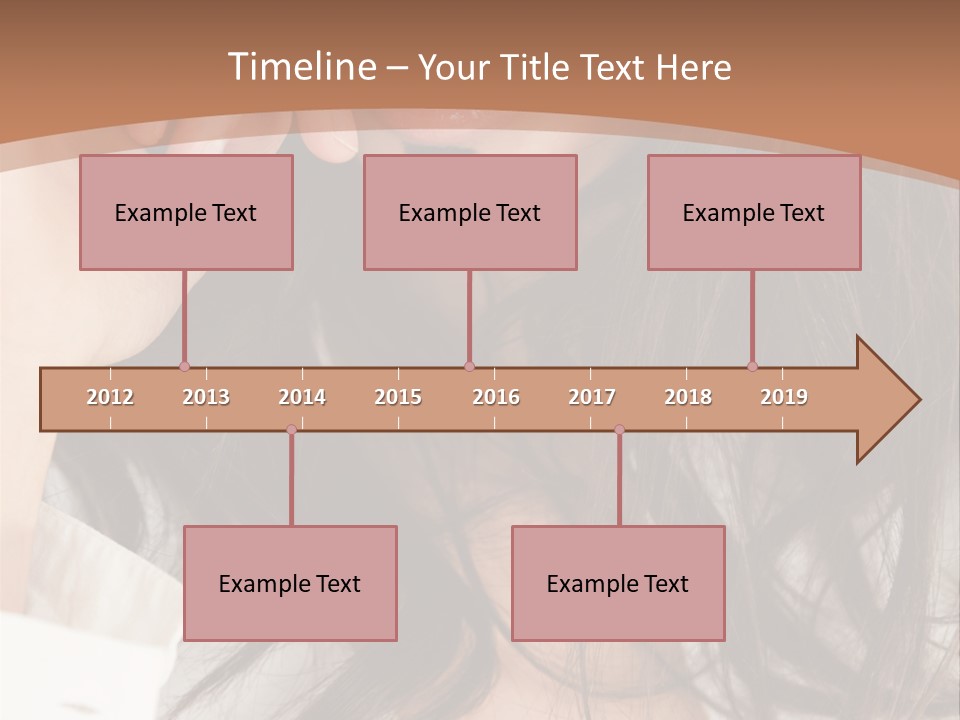 Timeline – Your Title Text Here

Example Text

Example Text

Example Text

2012 2013 2014 2015 2016 2017 2018 2019

Example Text

Example Text